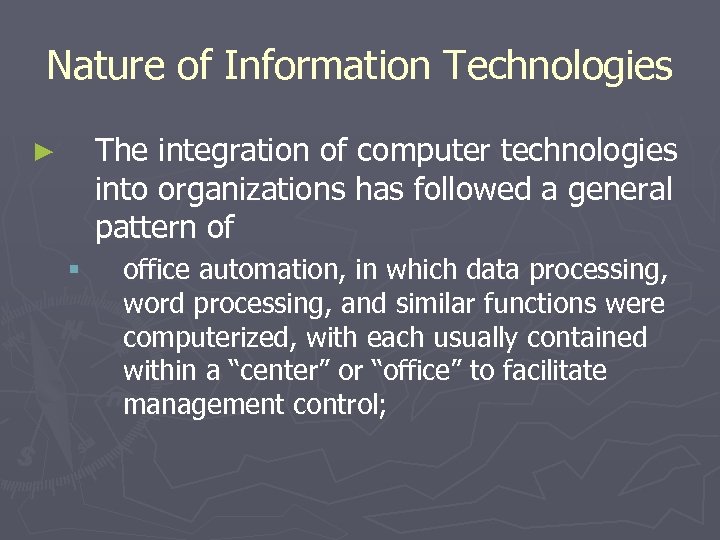 Nature of Information Technologies

► The integration of computer technologies into organizations has followed a general pattern of

▪ office automation, in which data processing, word processing, and similar functions were computerized, with each usually contained within a “center” or “office” to facilitate management control;